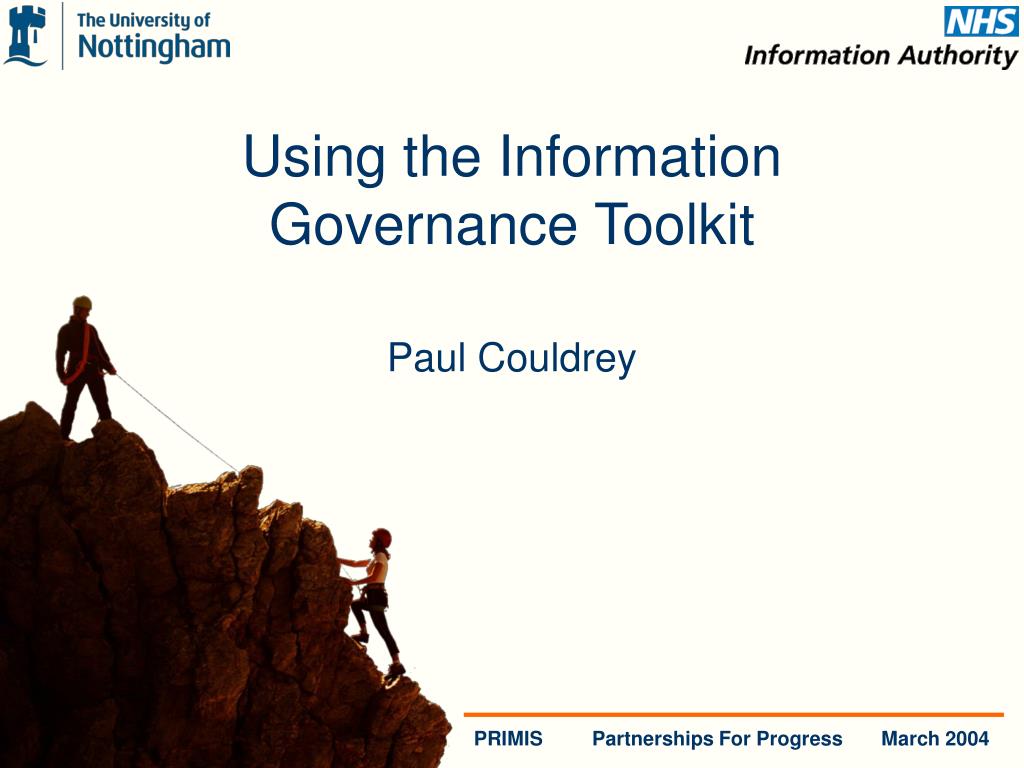 The University of
Nottingham

NHS
Information Authority

Using the Information Governance Toolkit

Paul Couldrey

PRIMIS Partnerships For Progress March 2004